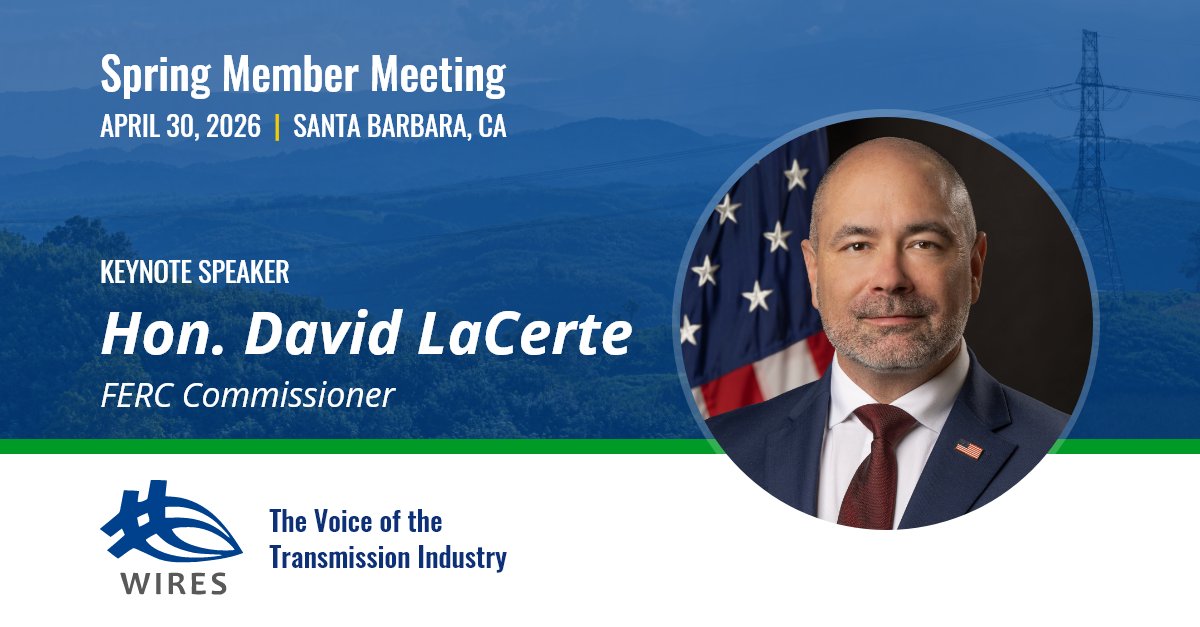 Spring Member Meeting
APRIL 30, 2026 | SANTA BARBARA, CA

KEYNOTE SPEAKER
Hon. David LaCerte
FERC Commissioner

WIRES

The Voice of the Transmission Industry